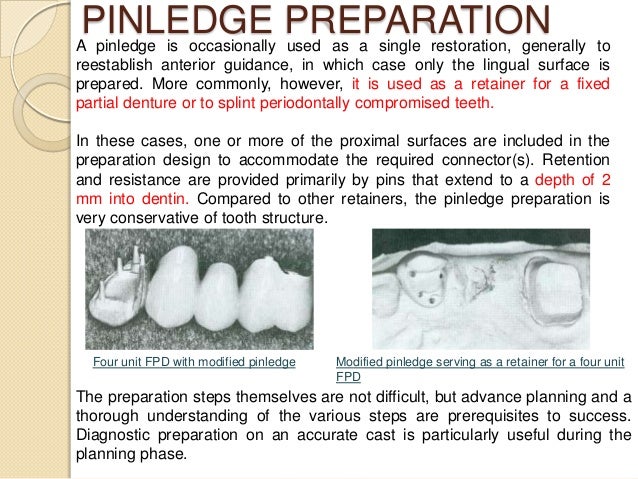 PINLEDGE PREPARATION

A pinledge is occasionally used as a single restoration, generally to reestablish anterior guidance, in which case only the lingual surface is prepared. More commonly, however, it is used as a retainer for a fixed partial denture or to splint periodontally compromised teeth.

In these cases, one or more of the proximal surfaces are included in the preparation design to accommodate the required connector(s). Retention and resistance are provided primarily by pins that extend to a depth of 2 mm into dentin. Compared to other retainers, the pinledge preparation is very conservative of tooth structure.

Four unit FPD with modified pinledge

Modified pinledge serving as a retainer for a four unit FPD

The preparation steps themselves are not difficult, but advance planning and a thorough understanding of the various steps are prerequisites to success. Diagnostic preparation on an accurate cast is particularly useful during the planning phase.